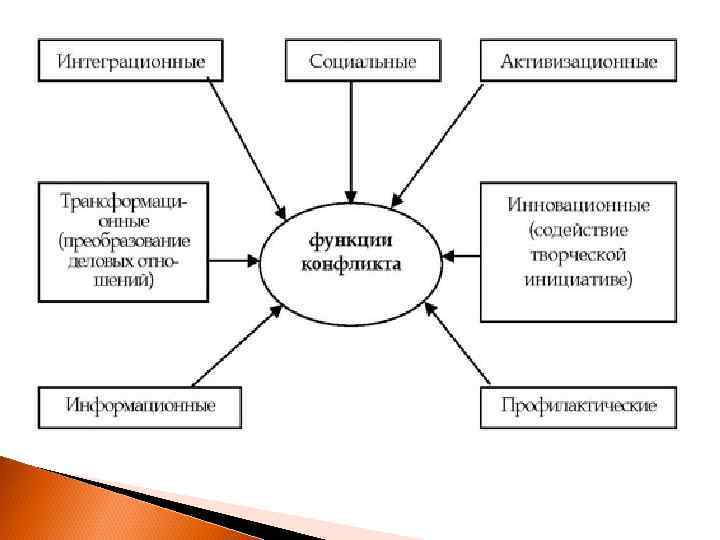 Интеграционные

Социальные

Активизационные

Трансформационные (преобразование деловых отношений)

функции конфликта

Инновационные (содействие творческой инициативе)

Информационные

Профилактические